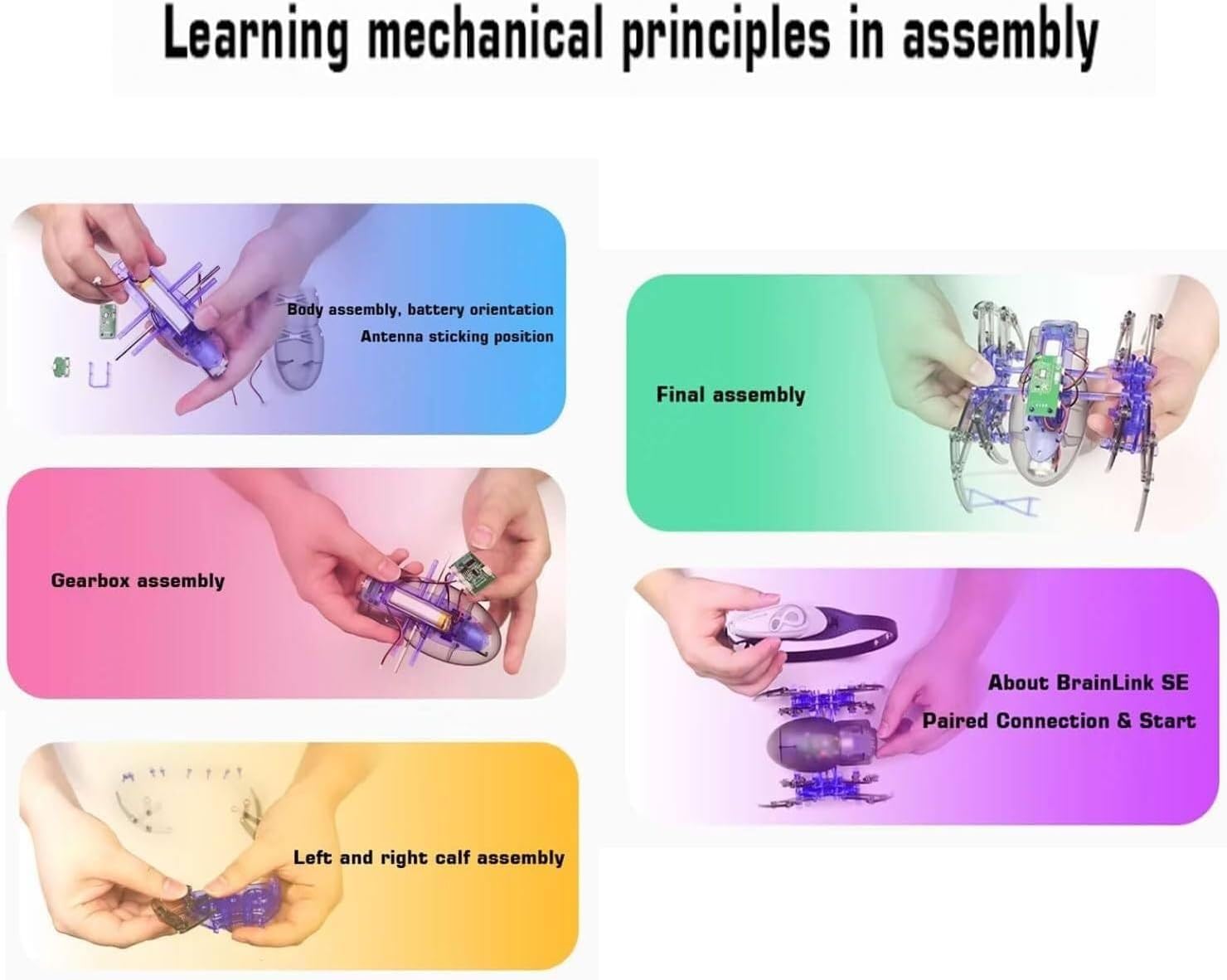 Learning mechanical principles in assembly

Body assembly, battery orientation
Antenna sticking position

Gearbox assembly

Left and right calf assembly

Final assembly

About BrainLink SE
Paired Connection & Start